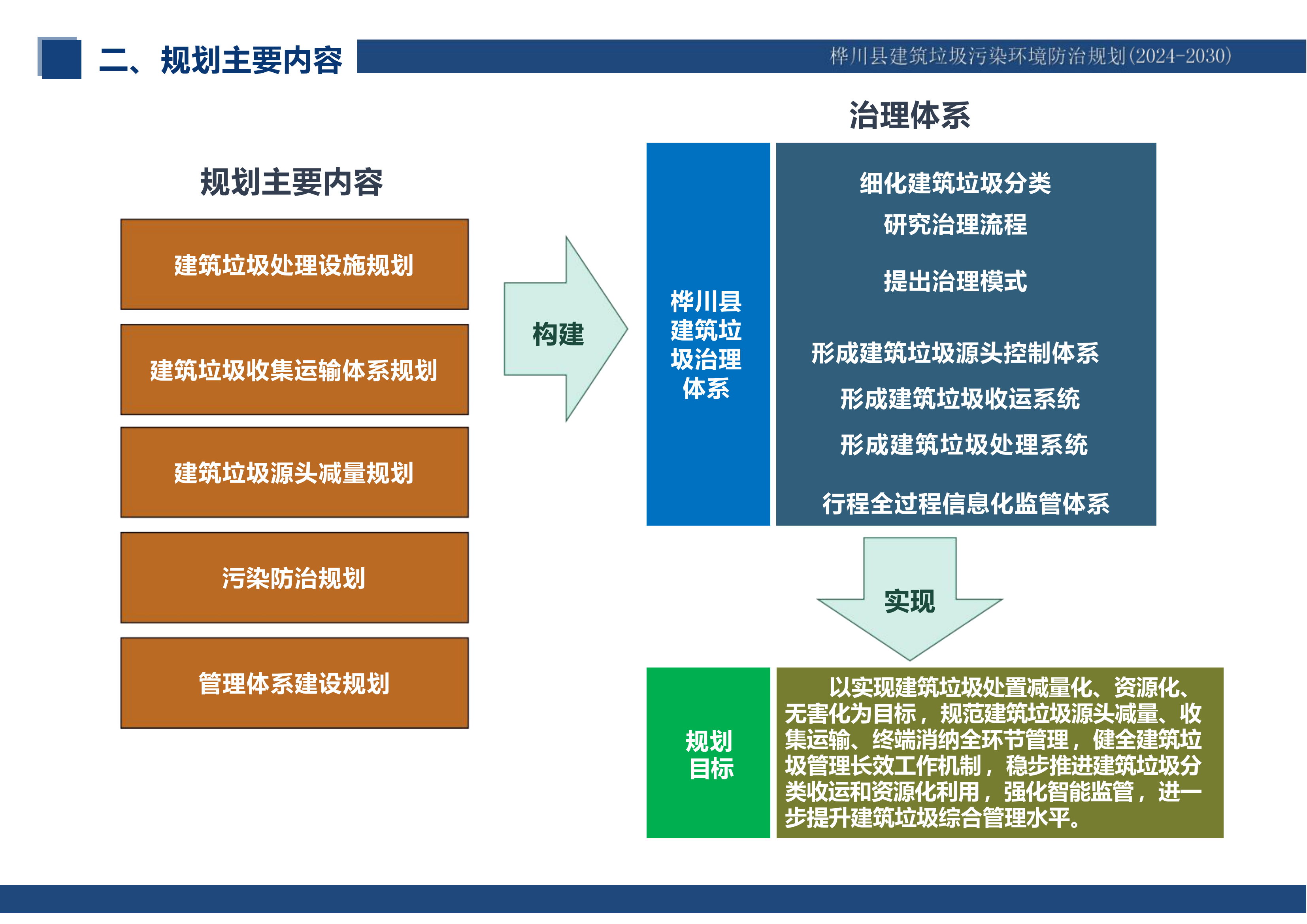 二、规划主要内容

桦川县建筑垃圾污染环境防治规划(2024-2030)

规划主要内容

建筑垃圾处理设施规划

建筑垃圾收集运输体系规划

建筑垃圾源头减量规划

污染防治规划

管理体系建设规划

构建

治理体系

桦川县建筑垃圾治理体系

细化建筑垃圾分类

研究治理流程

提出治理模式

形成建筑垃圾源头控制体系

形成建筑垃圾收运系统

形成建筑垃圾处理系统

行程全过程信息化监管体系

实现

规划目标

以实现建筑垃圾处置减量化、资源化、无害化为目标，规范建筑垃圾源头减量、收集运输、终端消纳全环节管理，健全建筑垃圾管理长效工作机制，稳步推进建筑垃圾分类收运和资源化利用，强化智能监管，进一步提升建筑垃圾综合管理水平。